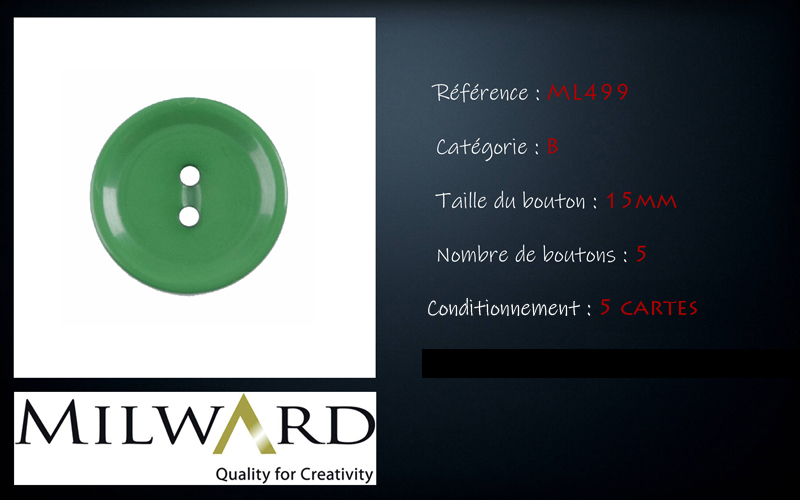 Référence : ML499

Catégorie : B

Taille du bouton : 15MM

Nombre de boutons : 5

Conditionnement : 5 CARTES

MILWARD

Quality for Creativity